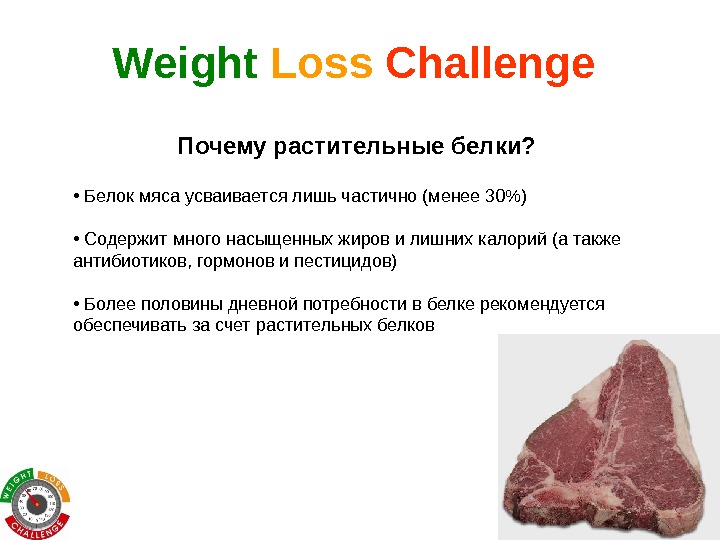 Weight Loss Challenge

Почему растительные белки?

• Белок мяса усваивается лишь частично (менее 30%)

• Содержит много насыщенных жиров и лишних калорий (а также антибиотиков, гормонов и пестицидов)

• Более половины дневной потребности в белке рекомендуется обеспечивать за счет растительных белков

WEIGHT LOSS CHALLENGE